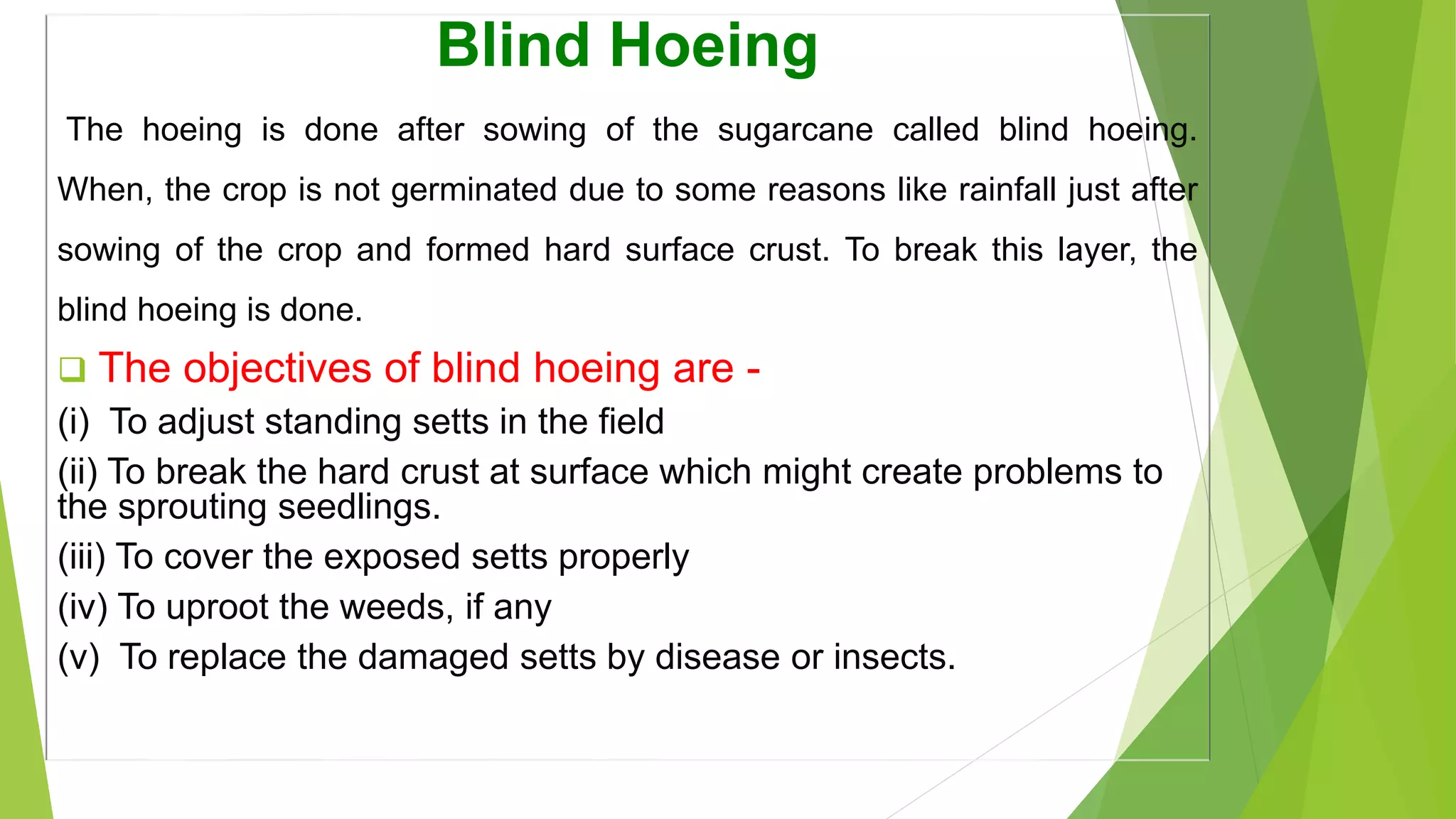 Blind Hoeing

The hoeing is done after sowing of the sugarcane called blind hoeing. When, the crop is not germinated due to some reasons like rainfall just after sowing of the crop and formed hard surface crust. To break this layer, the blind hoeing is done.

❑ The objectives of blind hoeing are -

(i) To adjust standing setts in the field

(ii) To break the hard crust at surface which might create problems to the sprouting seedlings.

(iii) To cover the exposed setts properly

(iv) To uproot the weeds, if any

(v) To replace the damaged setts by disease or insects.